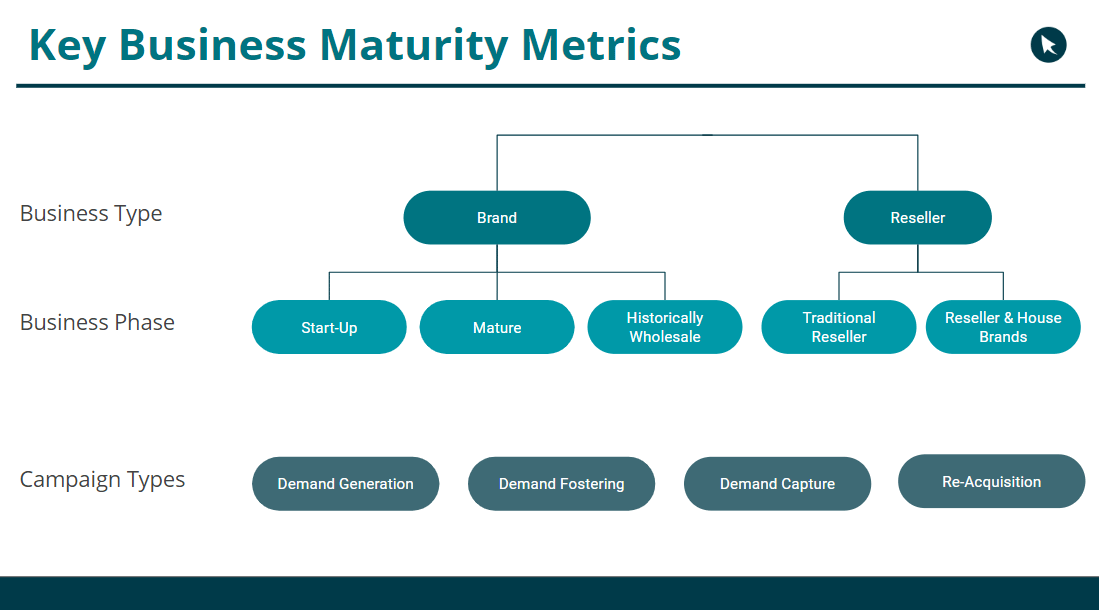 Key Business Maturity Metrics

Business Type

Brand

Reseller

Business Phase

Start-Up

Mature

Historically Wholesale

Traditional Reseller

Reseller & House Brands

Campaign Types

Demand Generation

Demand Fostering

Demand Capture

Re-Acquisition